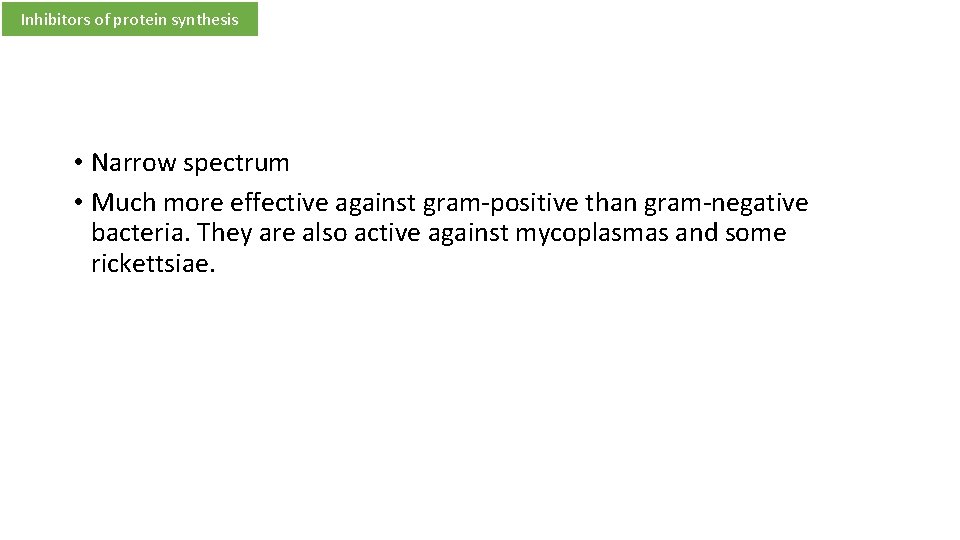 Inhibitors of protein synthesis

• Narrow spectrum
• Much more effective against gram-positive than gram-negative bacteria. They are also active against mycoplasmas and some rickettsiae.